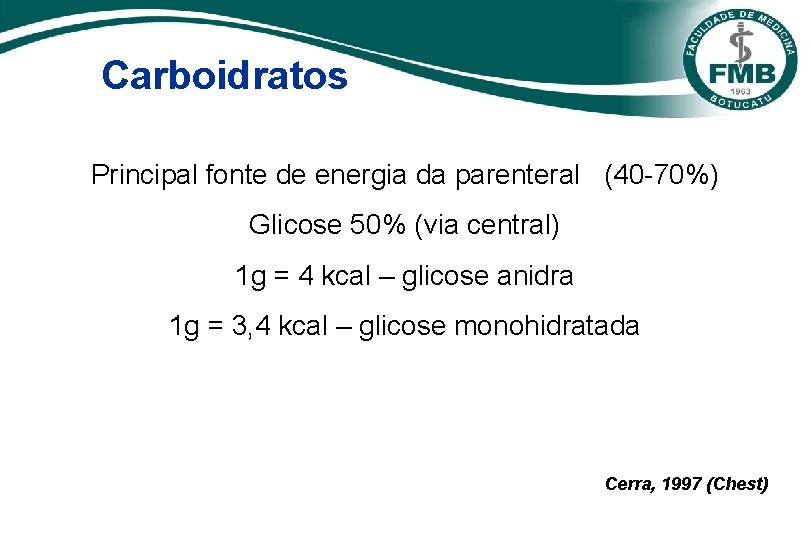 Carboidratos

FACULDADE DE MEDICINA
FMB
1963
BOTUCATU

Principal fonte de energia da parenteral (40-70%)

Glicose 50% (via central)

1g = 4 kcal – glicose anidra

1g = 3,4 kcal – glicose monohidratada

Cerra, 1997 (Chest)